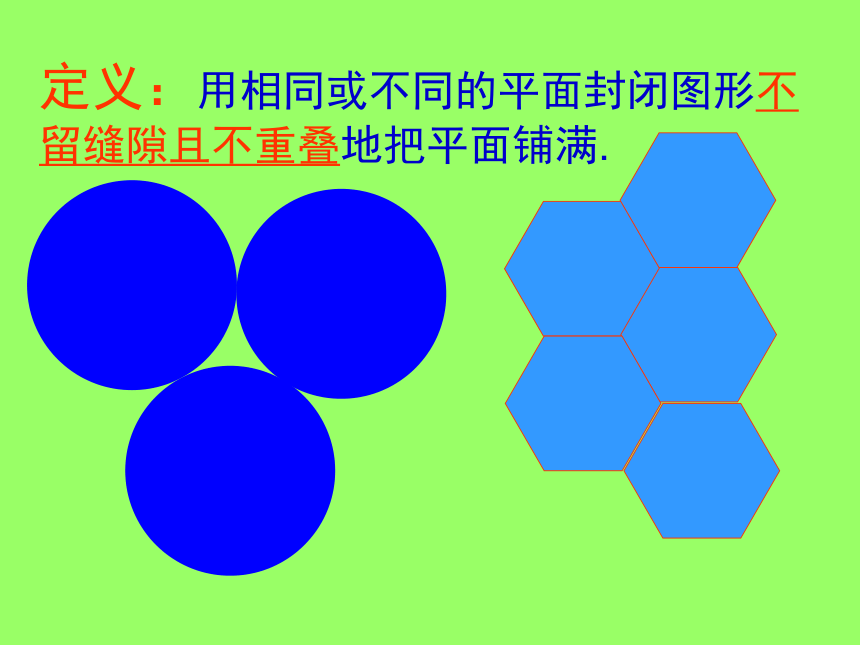 定义：用相同或不同的平面封闭图形不留缝隙且不重叠地把平面铺满.